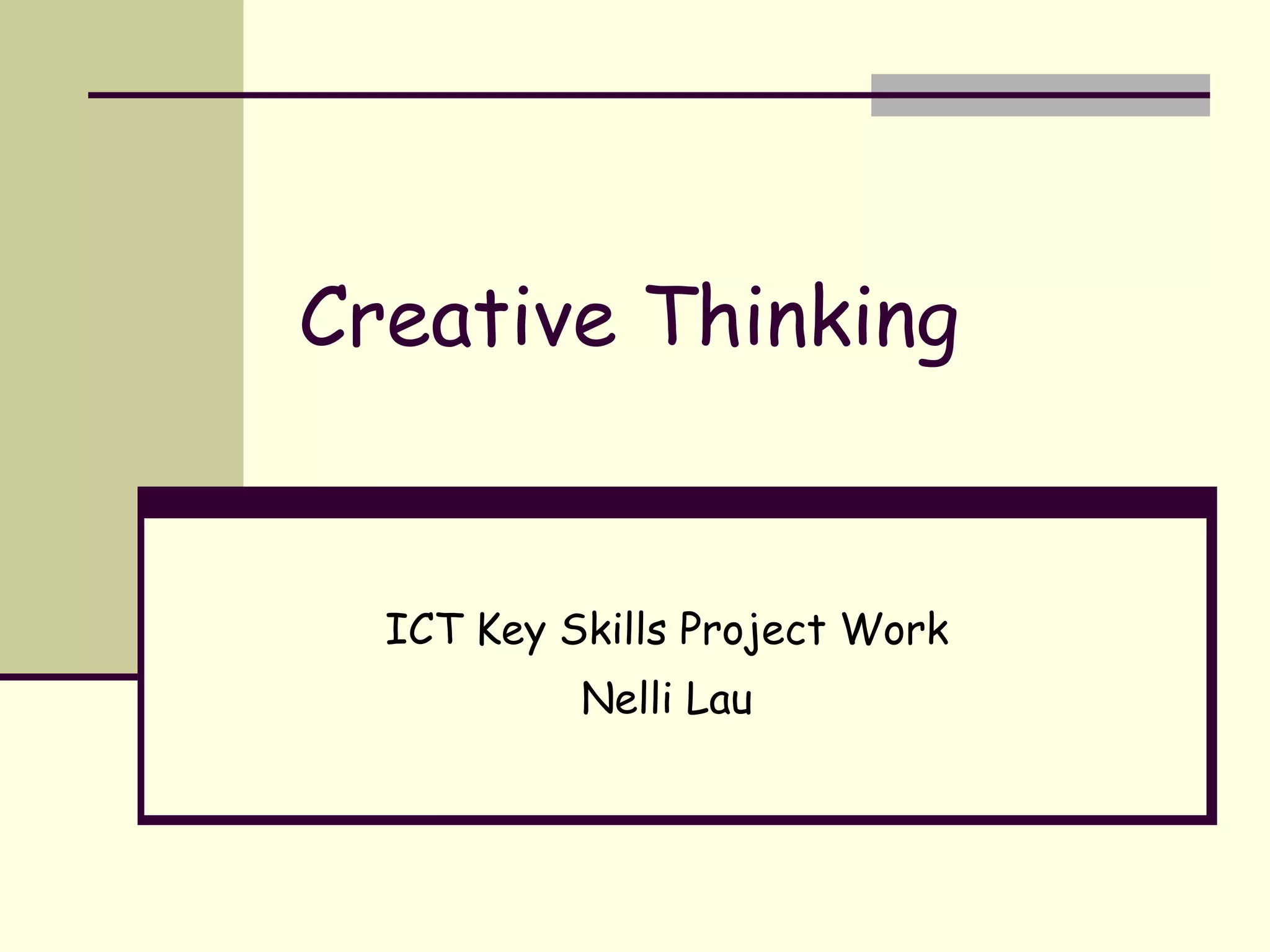 Creative Thinking

ICT Key Skills Project Work
Nelli Lau